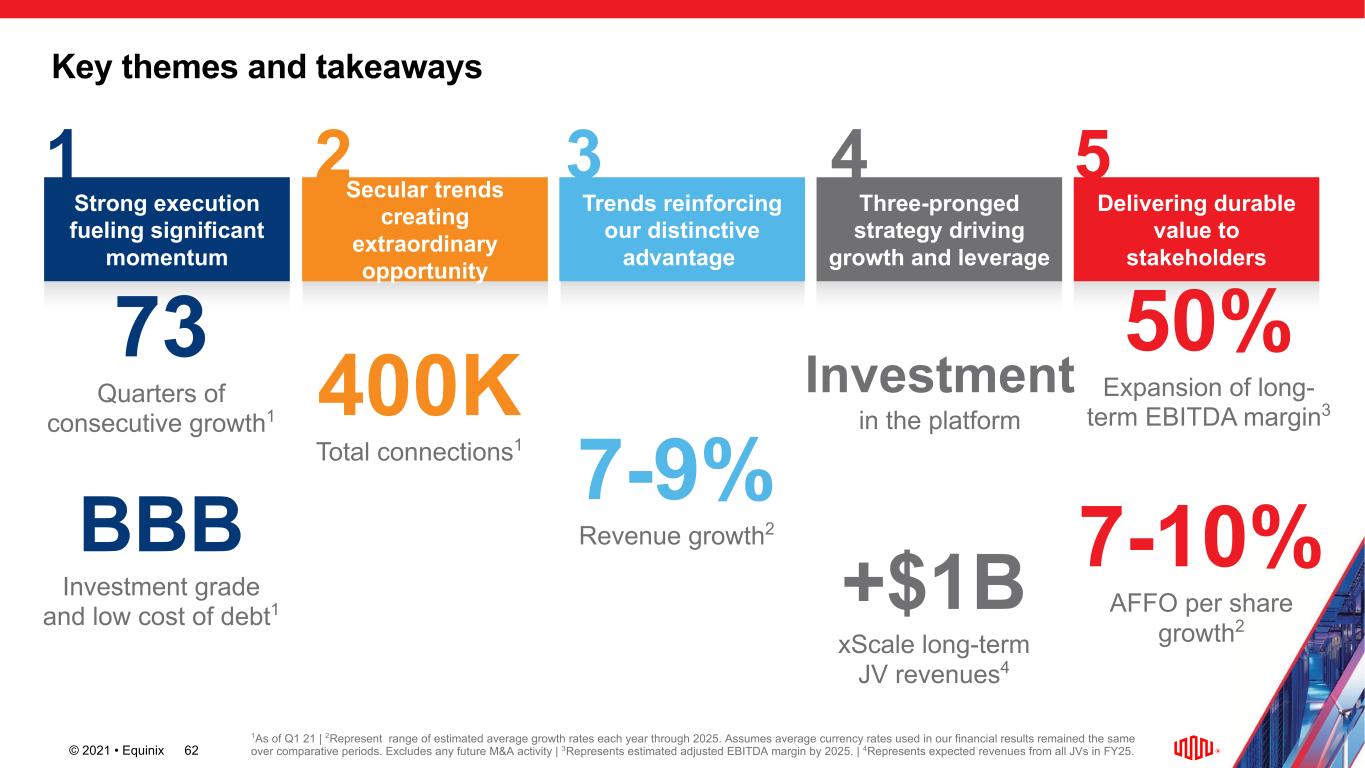 Key themes and takeaways

1
Strong execution fueling significant momentum

73
Quarters of consecutive growth$^1$

BBB
Investment grade and low cost of debt$^1$

2
Secular trends creating extraordinary opportunity

400K
Total connections$^1$

3
Trends reinforcing our distinctive advantage

7-9%
Revenue growth$^2$

4
Three-pronged strategy driving growth and leverage

Investment
in the platform

+$1B
xScale long-term JV revenues$^4$

5
Delivering durable value to stakeholders

50%
Expansion of long-term EBITDA margin$^3$

7-10%
AFFO per share growth$^2$

© 2021 • Equinix 62

$^1$As of Q1 21 | $^2$Represent range of estimated average growth rates each year through 2025. Assumes average currency rates used in our financial results remained the same over comparative periods. Excludes any future M&A activity | $^3$Represents estimated adjusted EBITDA margin by 2025. | $^4$Represents expected revenues from all JVs in FY25.